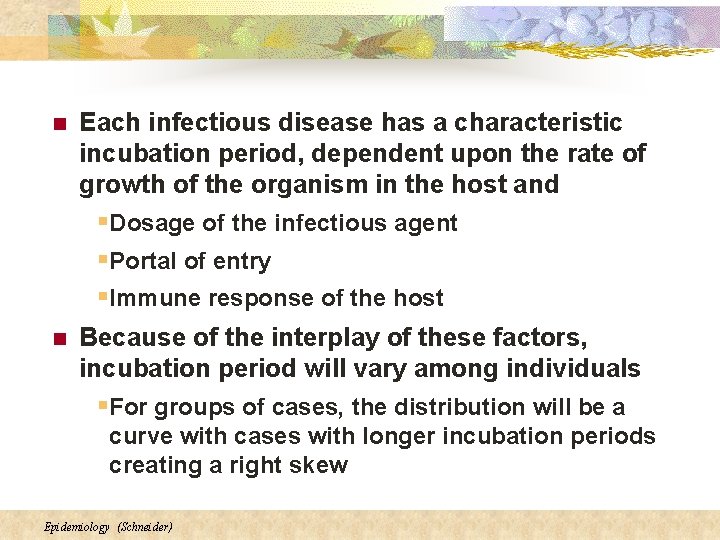 Each infectious disease has a characteristic incubation period, dependent upon the rate of growth of the organism in the host and

Dosage of the infectious agent

Portal of entry

Immune response of the host

Because of the interplay of these factors, incubation period will vary among individuals

For groups of cases, the distribution will be a curve with cases with longer incubation periods creating a right skew

Epidemiology (Schneider)